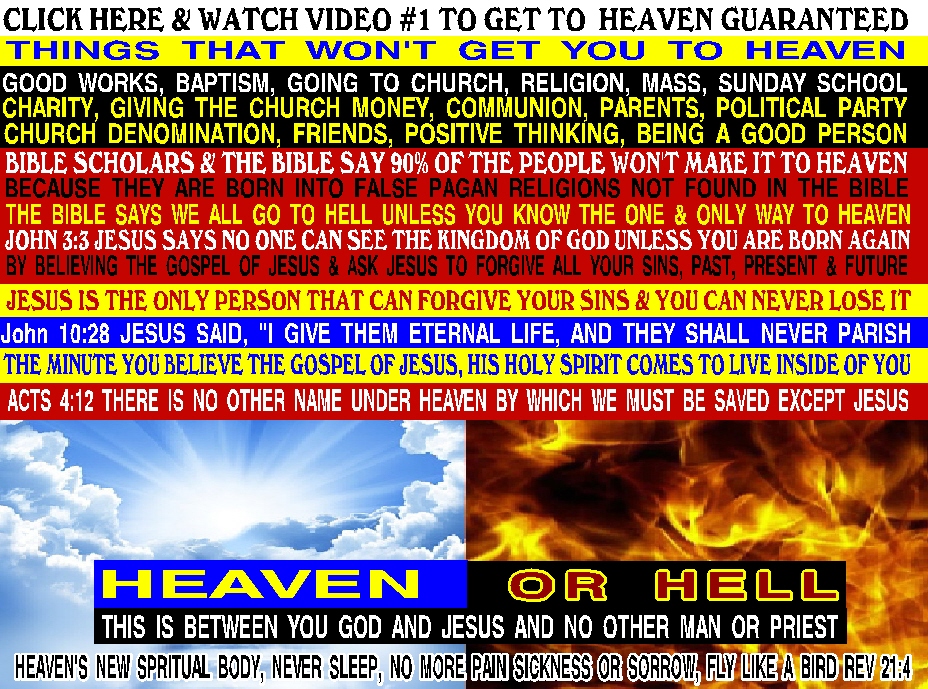 CLICK HERE & WATCH VIDEO #1 TO GET TO HEAVEN GUARANTEED

THINGS THAT WON'T GET YOU TO HEAVEN

GOOD WORKS, BAPTISM, GOING TO CHURCH, RELIGION, MASS, SUNDAY SCHOOL
CHARITY, GIVING THE CHURCH MONEY, COMMUNION, PARENTS, POLITICAL PARTY
CHURCH DENOMINATION, FRIENDS, POSITIVE THINKING, BEING A GOOD PERSON

BIBLE SCHOLARS & THE BIBLE SAY 90% OF THE PEOPLE WON'T MAKE IT TO HEAVEN
BECAUSE THEY ARE BORN INTO FALSE PAGAN RELIGIONS NOT FOUND IN THE BIBLE
THE BIBLE SAYS WE ALL GO TO HELL UNLESS YOU KNOW THE ONE & ONLY WAY TO HEAVEN
JOHN 3:3 JESUS SAYS NO ONE CAN SEE THE KINGDOM OF GOD UNLESS YOU ARE BORN AGAIN
BY BELIEVING THE GOSPEL OF JESUS & ASK JESUS TO FORGIVE ALL YOUR SINS, PAST, PRESENT & FUTURE

JESUS IS THE ONLY PERSON THAT CAN FORGIVE YOUR SINS & YOU CAN NEVER LOSE IT

John 10:28 JESUS SAID, "I GIVE THEM ETERNAL LIFE, AND THEY SHALL NEVER PARISH

THE MINUTE YOU BELIEVE THE GOSPEL OF JESUS, HIS HOLY SPIRIT COMES TO LIVE INSIDE OF YOU

ACTS 4:12 THERE IS NO OTHER NAME UNDER HEAVEN BY WHICH WE MUST BE SAVED EXCEPT JESUS

HEAVEN OR HELL

THIS IS BETWEEN YOU GOD AND JESUS AND NO OTHER MAN OR PRIEST

HEAVEN'S NEW SPRITUAL BODY, NEVER SLEEP, NO MORE PAIN SICKNESS OR SORROW, FLY LIKE A BIRD REV 21:4